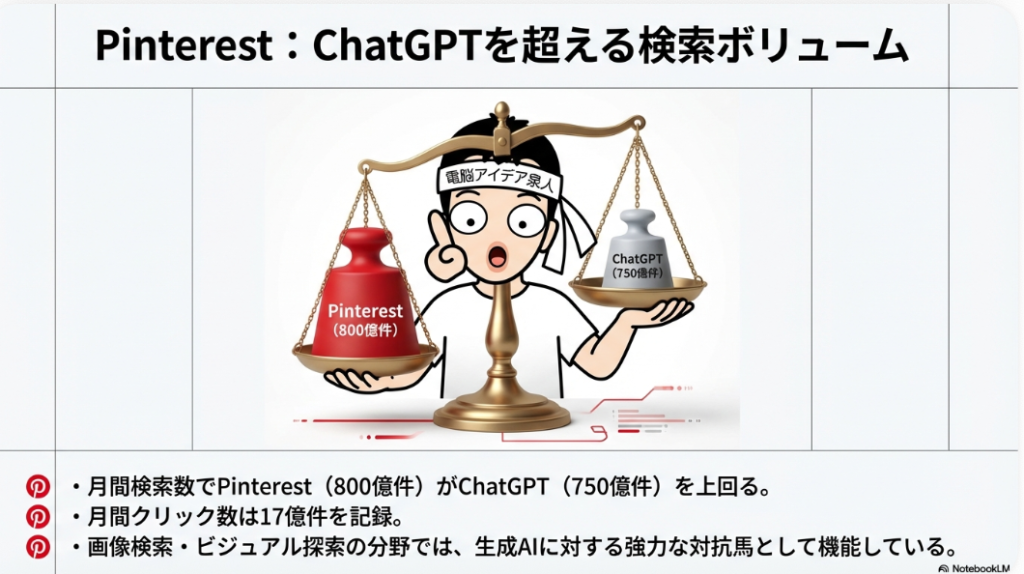 Pinterest：ChatGPTを超える検索ボリューム

電脳アイデア泉人

Pinterest
（800億件）

ChatGPT
（750億件）

・月間検索数でPinterest（800億件）がChatGPT（750億件）を上回る。
・月間クリック数は17億件を記録。
・画像検索・ビジュアル探索の分野では、生成AIに対する強力な対抗馬として機能している。

NotebookLM